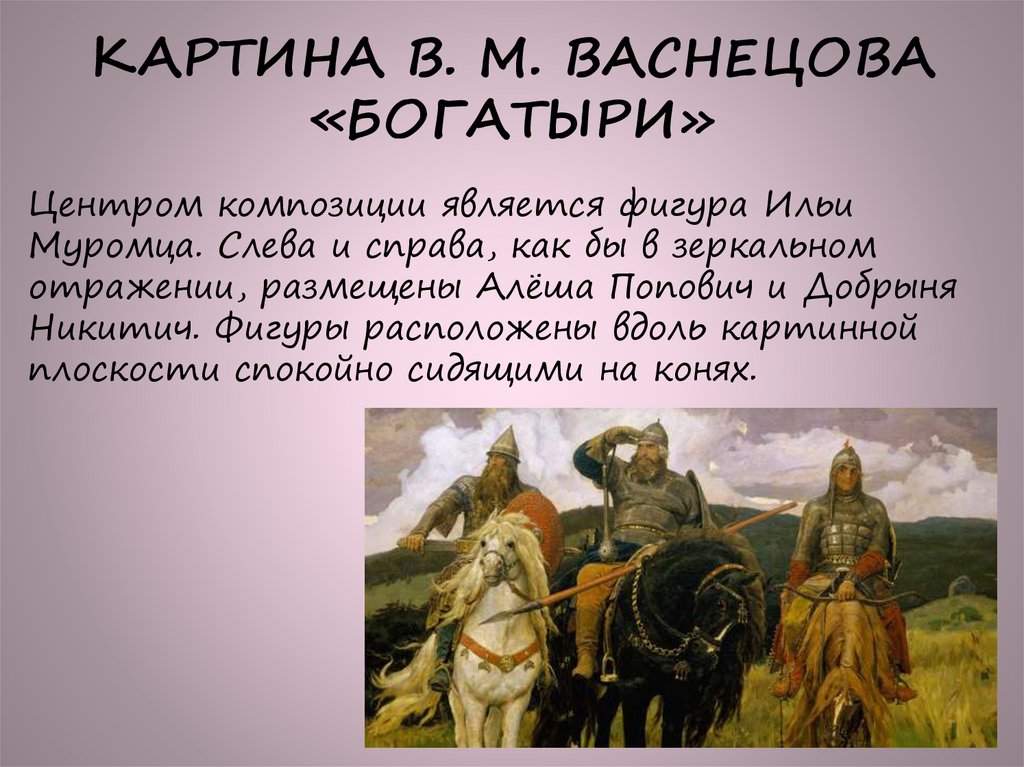 КАРТИНА В. М. ВАСНЕЦОВА «БОГАТЫРИ»

Центром композиции является фигура Ильи Муромца. Слева и справа, как бы в зеркальном отражении, размещены Алёша Попович и Добрыня Никитич. Фигуры расположены вдоль картинной плоскости спокойно сидящими на конях.